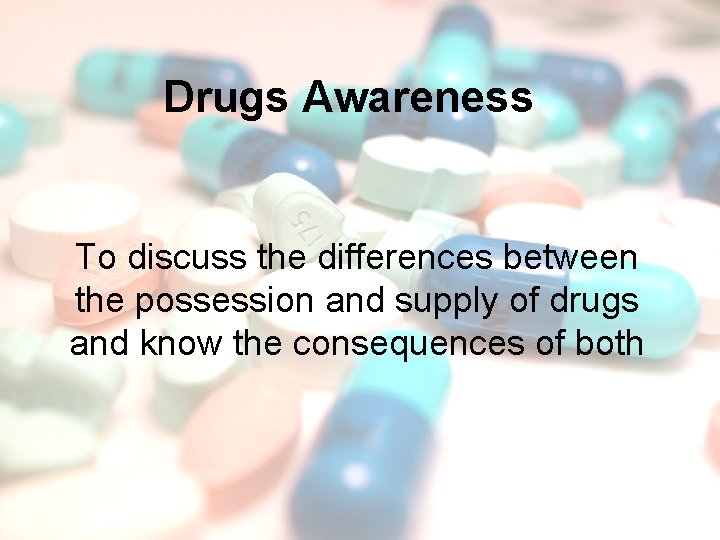 Drugs Awareness

To discuss the differences between the possession and supply of drugs and know the consequences of both